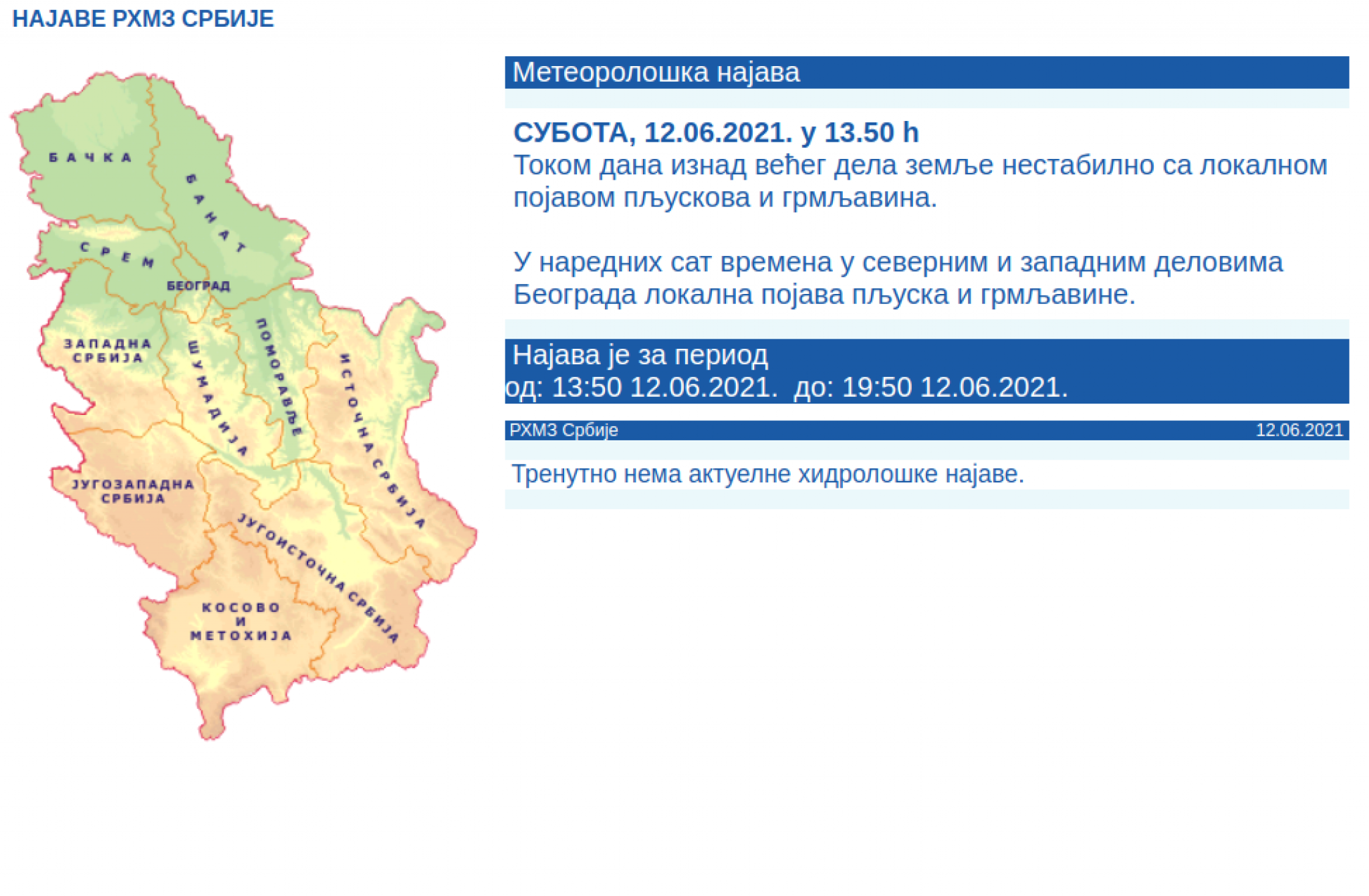 НАЈАВЕ РХМЗ СРБИЈЕ

БАЧКА
БАНАТ
СРЕМ
БЕОГРАД
ЗАПАДНА СРБИЈА
ШУМАДИЈА
ПОМОРАВЉЕ
ИСТОЧНА СРБИЈА
ЈУГОЗАПАДНА СРБИЈА
ЈУГОИСТОЧНА СРБИЈА
КОСОВО И МЕТОХИЈА

Метеоролошка најава

СУБОТА, 12.06.2021. у 13.50 h
Током дана изнад већег дела земље нестабилно са локалном појавом пљускова и грмљавина.

У наредних сат времена у северним и западним деловима Београда локална појава пљуска и грмљавине.

Најава је за период
од: 13:50 12.06.2021. до: 19:50 12.06.2021.

РХМЗ Србије 12.06.2021

Тренутно нема актуелне хидролошке најаве.